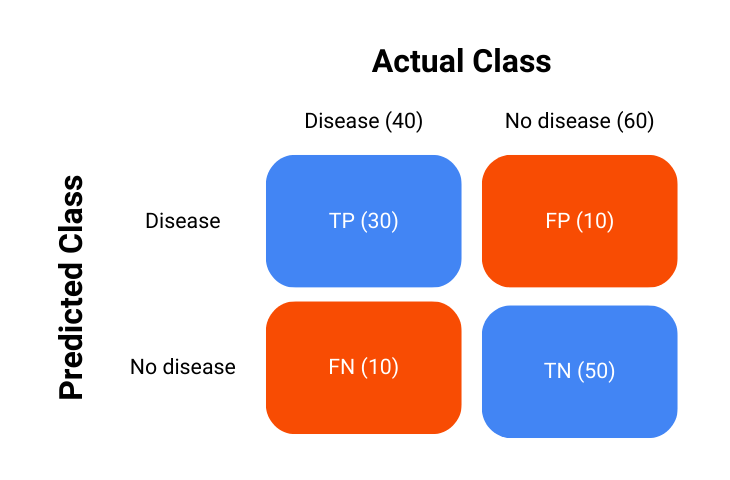 Actual Class

Predicted Class

| | Disease (40) | No disease (60) |
|---|---|---|
| Disease | TP (30) | FP (10) |
| No disease | FN (10) | TN (50) |